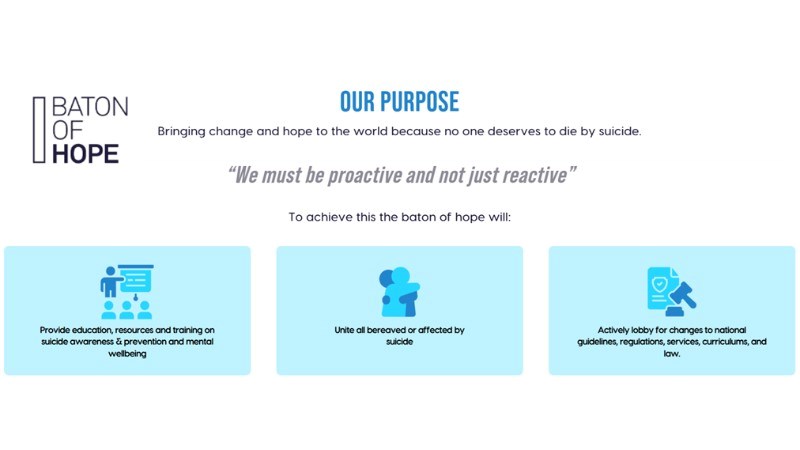 BATON
OF
HOPE

OUR PURPOSE

Bringing change and hope to the world because no one deserves to die by suicide.

"We must be proactive and not just reactive"

To achieve this the baton of hope will:

Provide education, resources and training on suicide awareness & prevention and mental wellbeing

Unite all bereaved or affected by suicide

Actively lobby for changes to national guidelines, regulations, services, curriculums, and law.